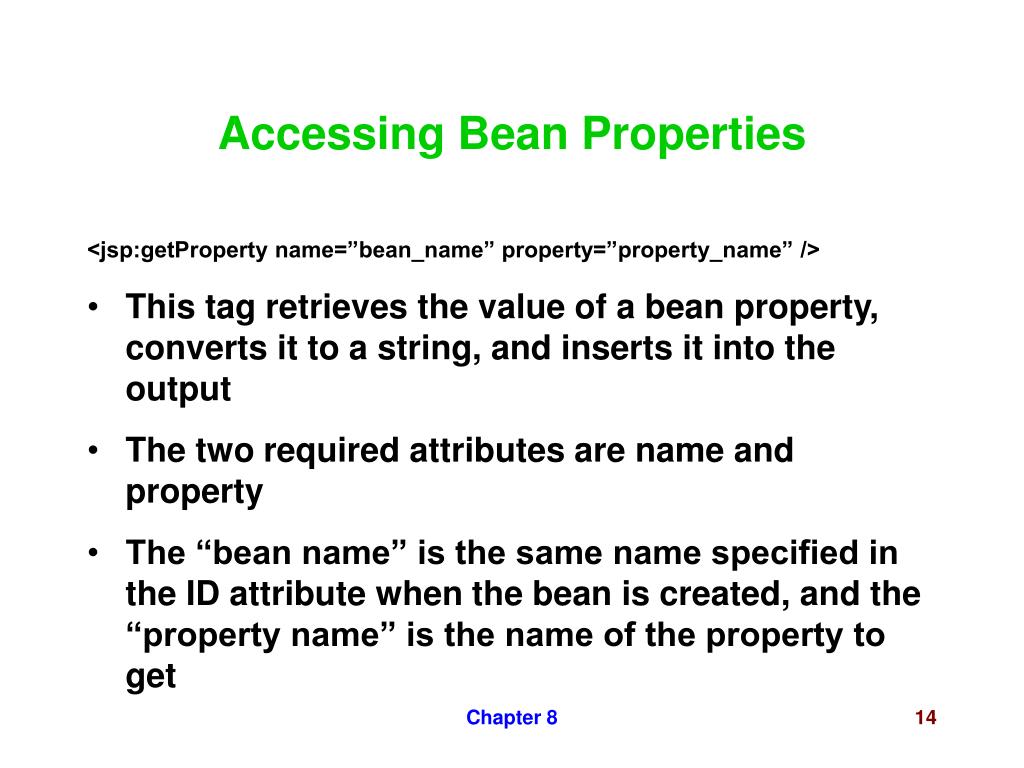 Accessing Bean Properties

<jsp:getProperty name=”bean_name” property=”property_name” />

• This tag retrieves the value of a bean property, converts it to a string, and inserts it into the output

• The two required attributes are name and property

• The “bean name” is the same name specified in the ID attribute when the bean is created, and the “property name” is the name of the property to get

Chapter 8

14